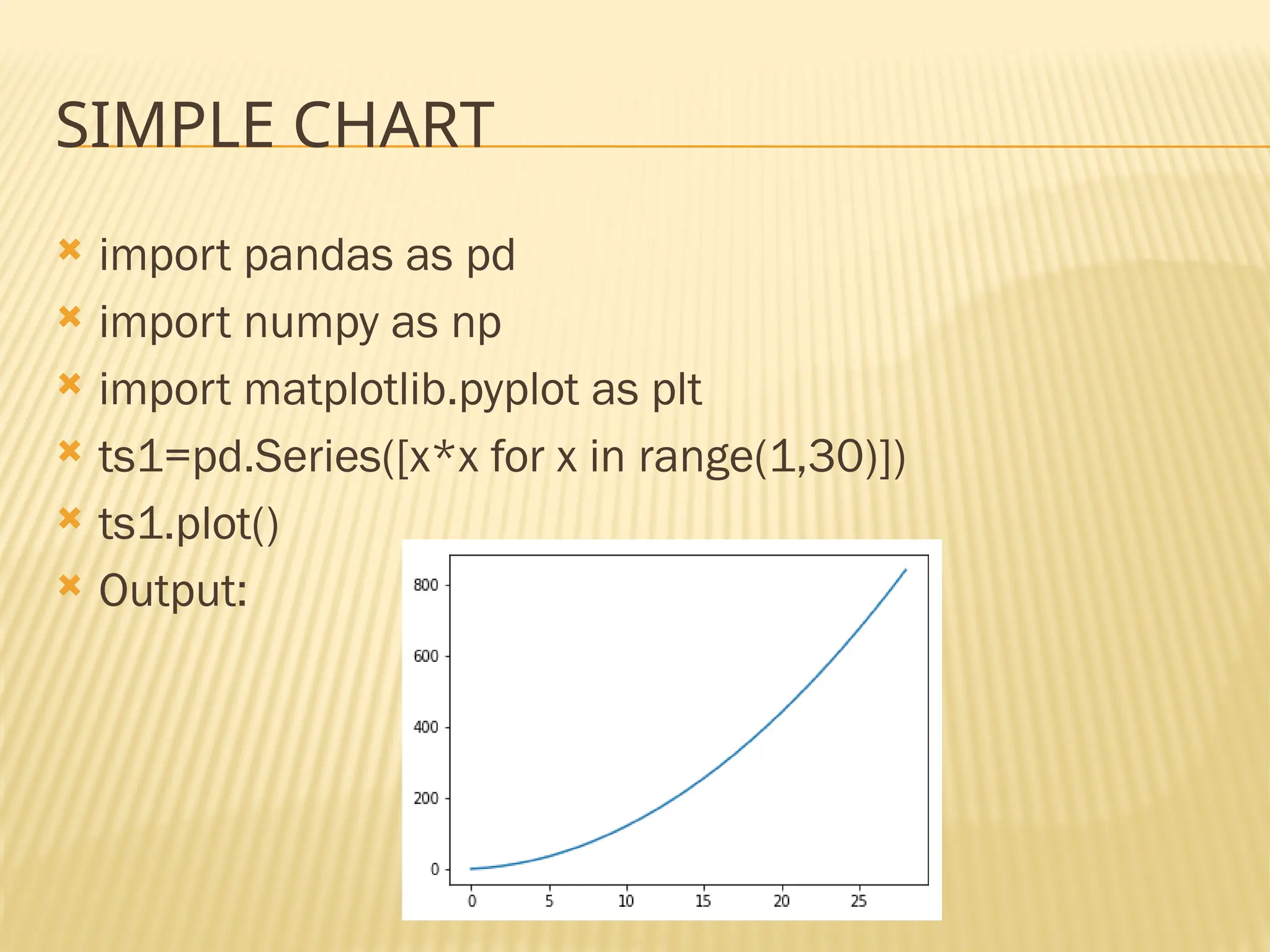 SIMPLE CHART

import pandas as pd
import numpy as np
import matplotlib.pyplot as plt
ts1=pd.Series([x*x for x in range(1,30)])
ts1.plot()
Output:

800
600
400
200
0
0
5
10
15
20
25